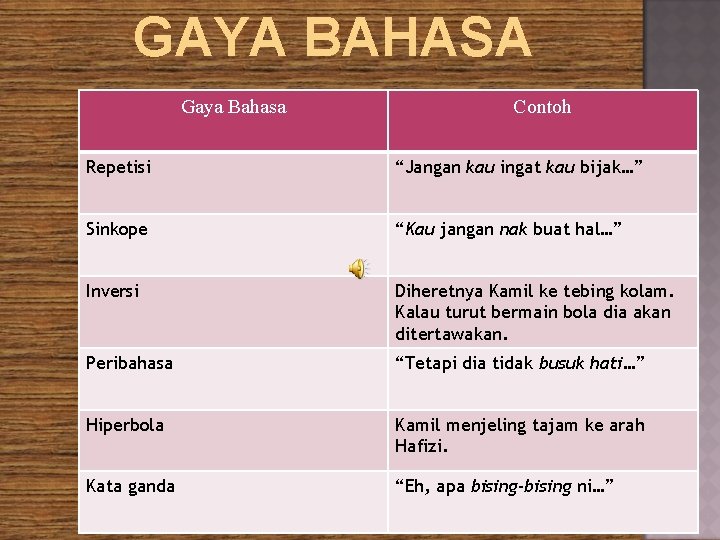 GAYA BAHASA

| Gaya Bahasa | Contoh |
|---|---|
| Repetisi | “Jangan kau ingat kau bijak…” |
| Sinkope | “Kau jangan nak buat hal…” |
| Inversi | Diheretnya Kamil ke tebing kolam. Kalau turut bermain bola dia akan ditertawakan. |
| Peribahasa | “Tetapi dia tidak busuk hati…” |
| Hiperbola | Kamil menjeling tajam ke arah Hafizi. |
| Kata ganda | “Eh, apa bising-bising ni…” |